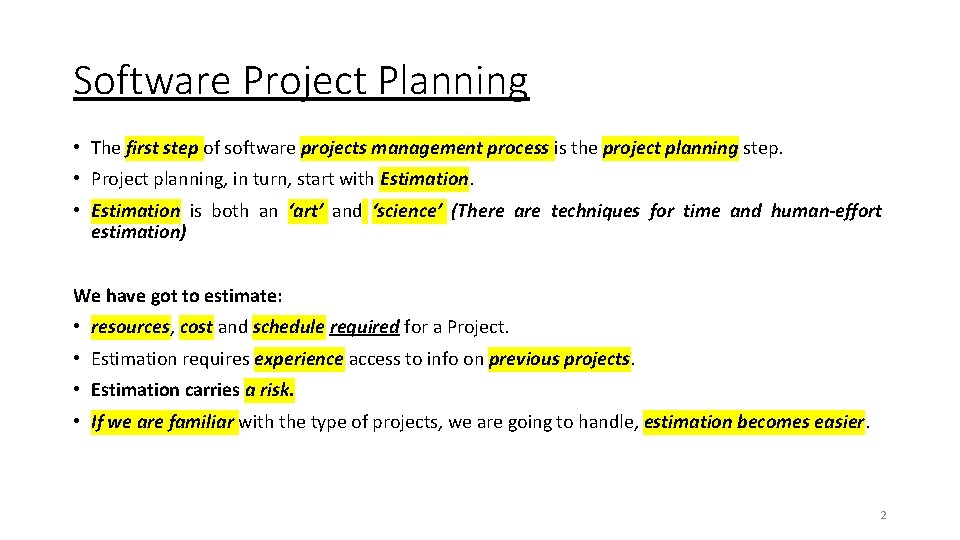 Software Project Planning

• The first step of software projects management process is the project planning step.
• Project planning, in turn, start with Estimation.
• Estimation is both an 'art' and 'science' (There are techniques for time and human-effort estimation)

We have got to estimate:
• resources, cost and schedule required for a Project.
• Estimation requires experience access to info on previous projects.
• Estimation carries a risk.
• If we are familiar with the type of projects, we are going to handle, estimation becomes easier.

2